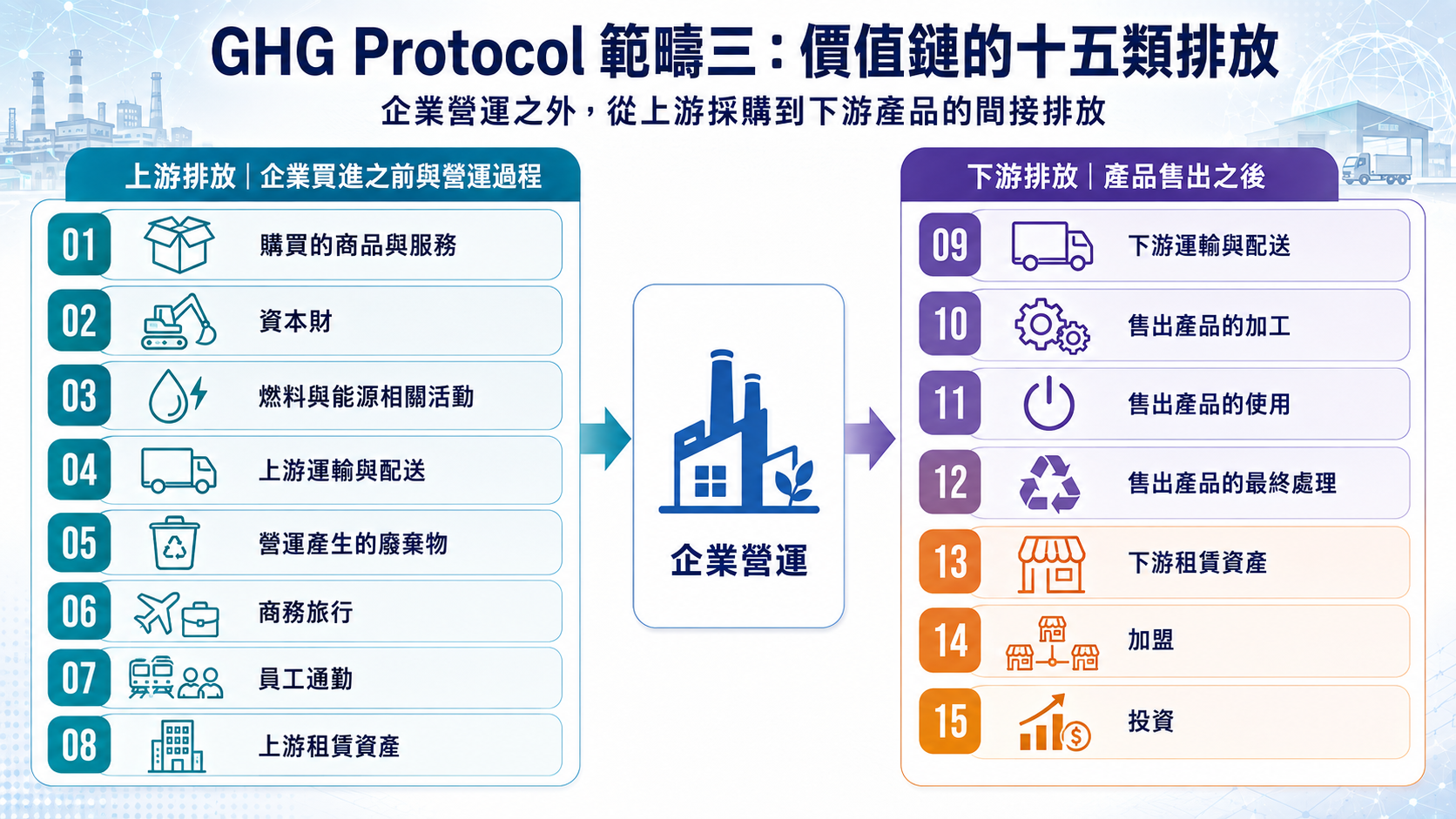 GHG Protocol 範疇三：價值鏈的十五類排放

企業營運之外，從上游採購到下游產品的間接排放

上游排放｜企業買進之前與營運過程

01 購買的商品與服務

02 資本財

03 燃料與能源相關活動

04 上游運輸與配送

05 營運產生的廢棄物

06 商務旅行

07 員工通勤

08 上游租賃資產

企業營運

下游排放｜產品售出之後

09 下游運輸與配送

10 售出產品的加工

11 售出產品的使用

12 售出產品的最終處理

13 下游租賃資產

14 加盟

15 投資